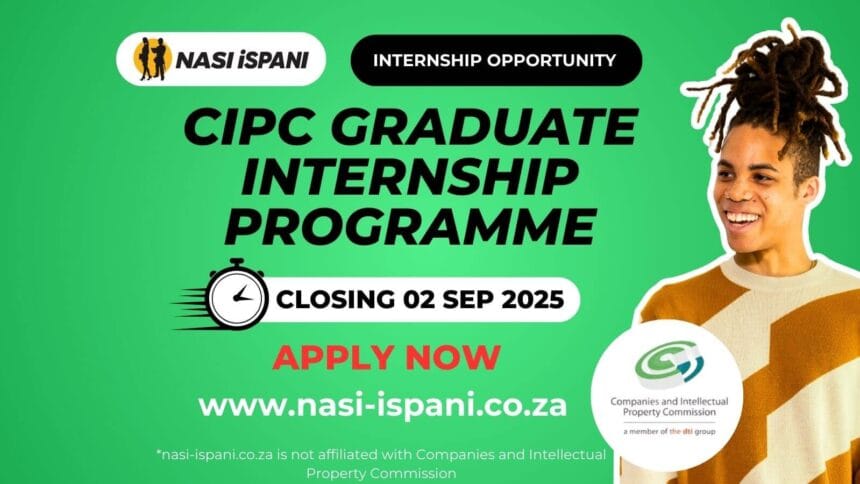 NASI iSPANI

INTERNSHIP OPPORTUNITY

CIPC GRADUATE INTERNSHIP PROGRAMME

CLOSING 02 SEP 2025

APPLY NOW

www.nasi-ispani.co.za

*nasi-ispani.co.za is not affiliated with Companies and Intellectual Property Commission

Companies and Intellectual Property Commission

a member of the dti group